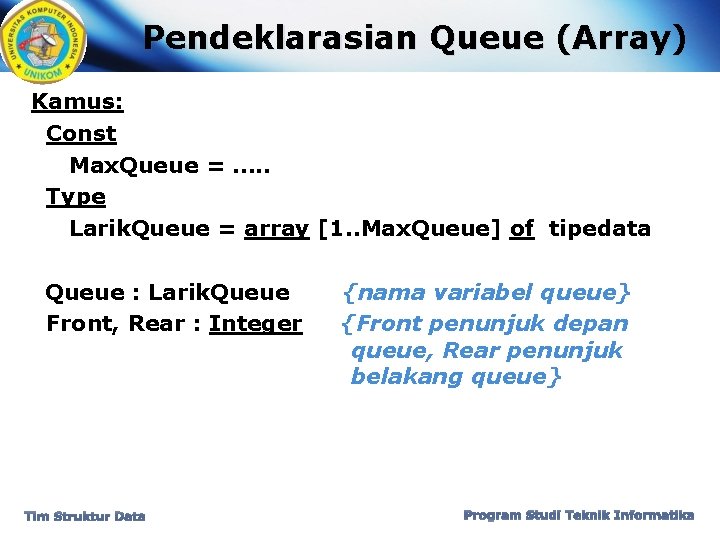 UNIVERSITAS KOMPUTER INDONESIA
UNIKOM

Pendeklarasian Queue (Array)

Kamus:
Const
MaxQueue = .....
Type
LarikQueue = array [1..MaxQueue] of tipedata

Queue : LarikQueue {nama variabel queue}
Front, Rear : Integer {Front penunjuk depan queue, Rear penunjuk belakang queue}

Tim Struktur Data

Program Studi Teknik Informatika